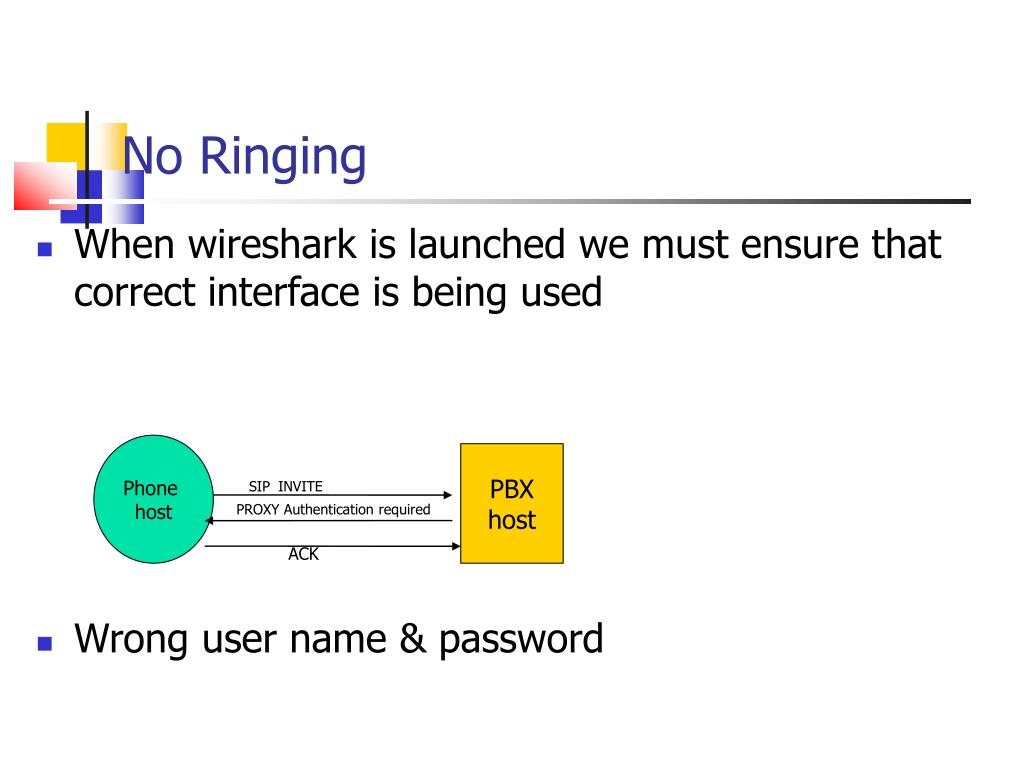 No Ringing

When wireshark is launched we must ensure that correct interface is being used

Phone host

SIP INVITE

PROXY Authentication required

ACK

PBX host

Wrong user name & password